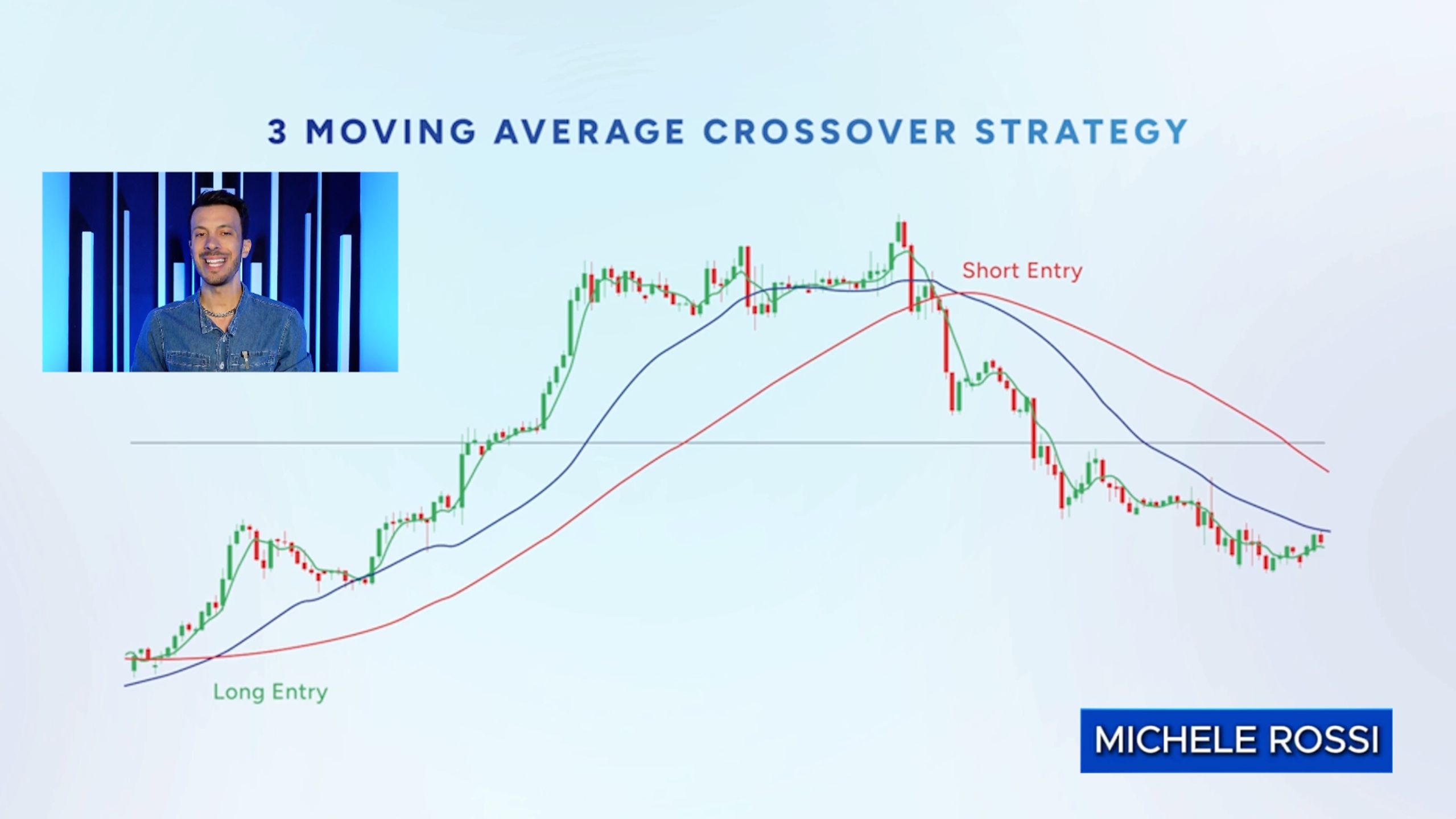 3 MOVING AVERAGE CROSSOVER STRATEGY

Short Entry

Long Entry

MICHELE ROSSI